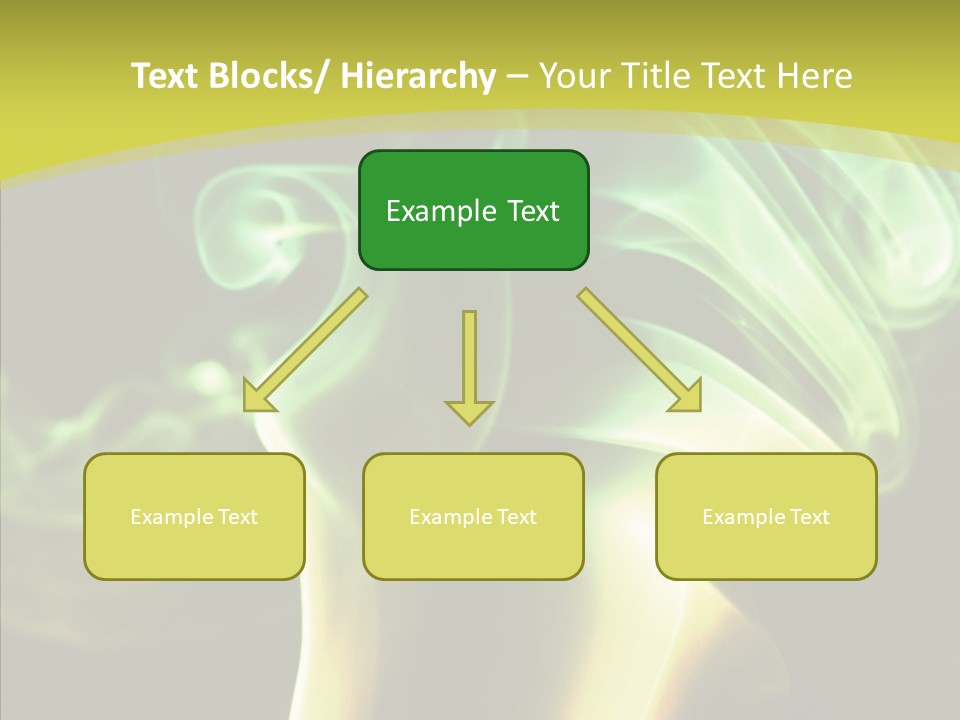 Text Blocks/ Hierarchy – Your Title Text Here

Example Text

Example Text

Example Text

Example Text